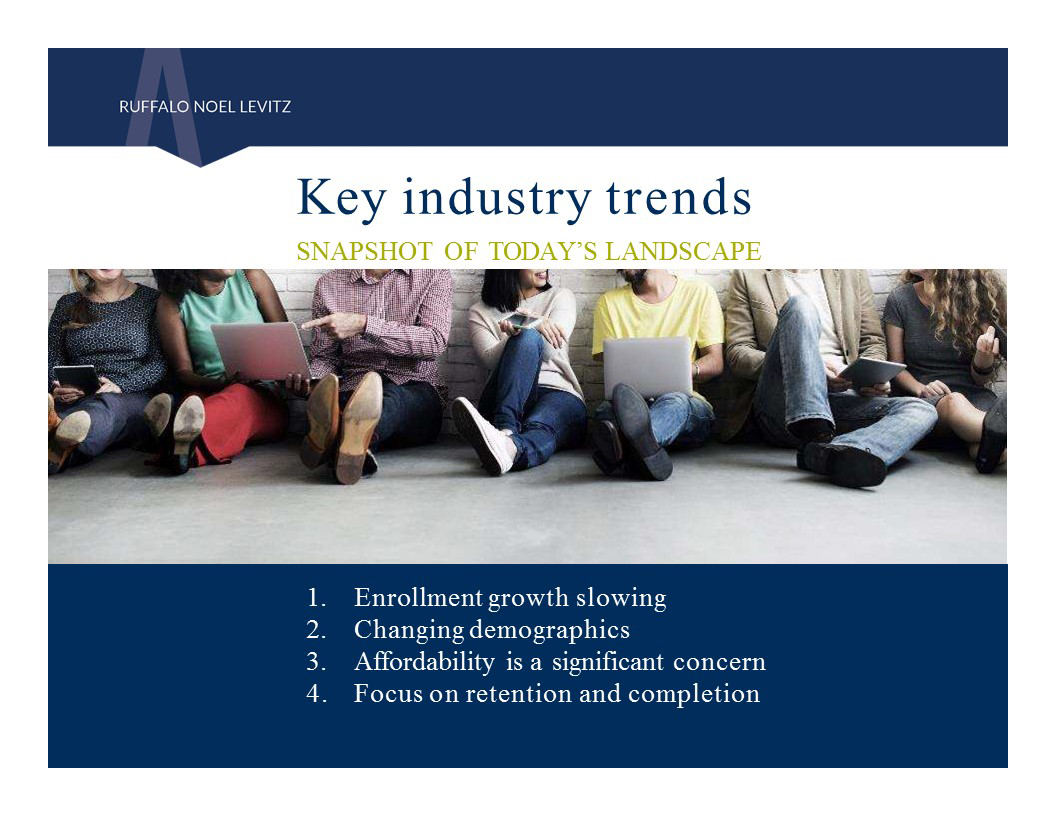 RUFFALO NOEL LEVITZ

Key industry trends

SNAPSHOT OF TODAY'S LANDSCAPE

1. Enrollment growth slowing
2. Changing demographics
3. Affordability is a significant concern
4. Focus on retention and completion